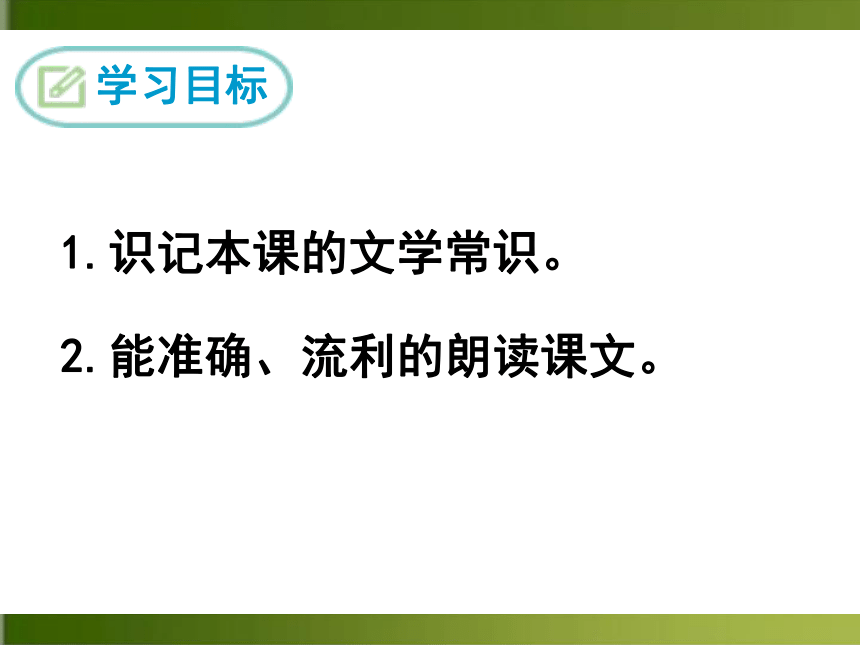 学习目标

1. 识记本课的文学常识。

2. 能准确、流利的朗读课文。